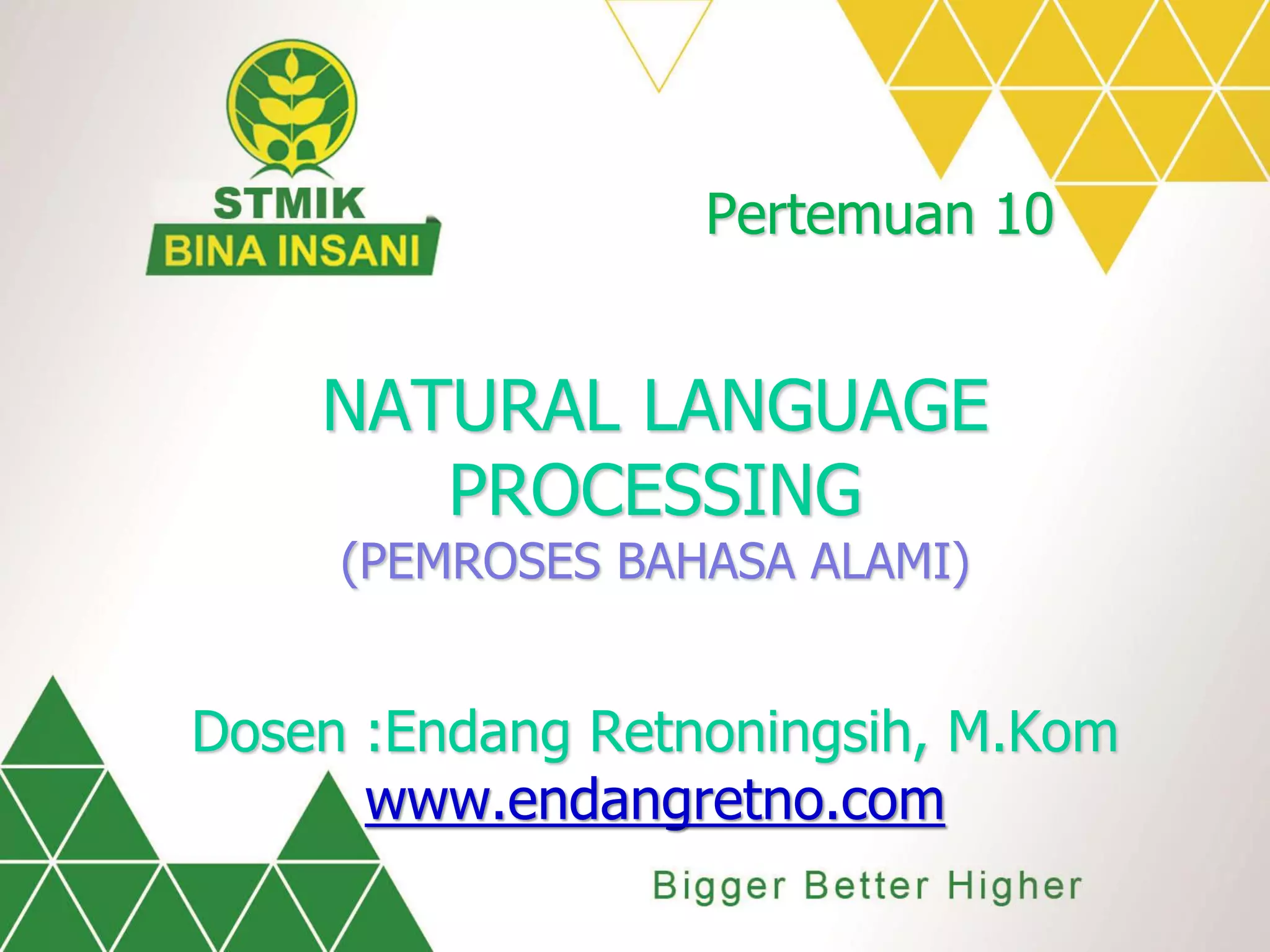 STMIK
BINA INSANI

Pertemuan 10

NATURAL LANGUAGE PROCESSING
(PEMROSES BAHASA ALAMI)

Dosen :Endang Retnoningsih, M.Kom
www.endangretno.com

Bigger Better Higher